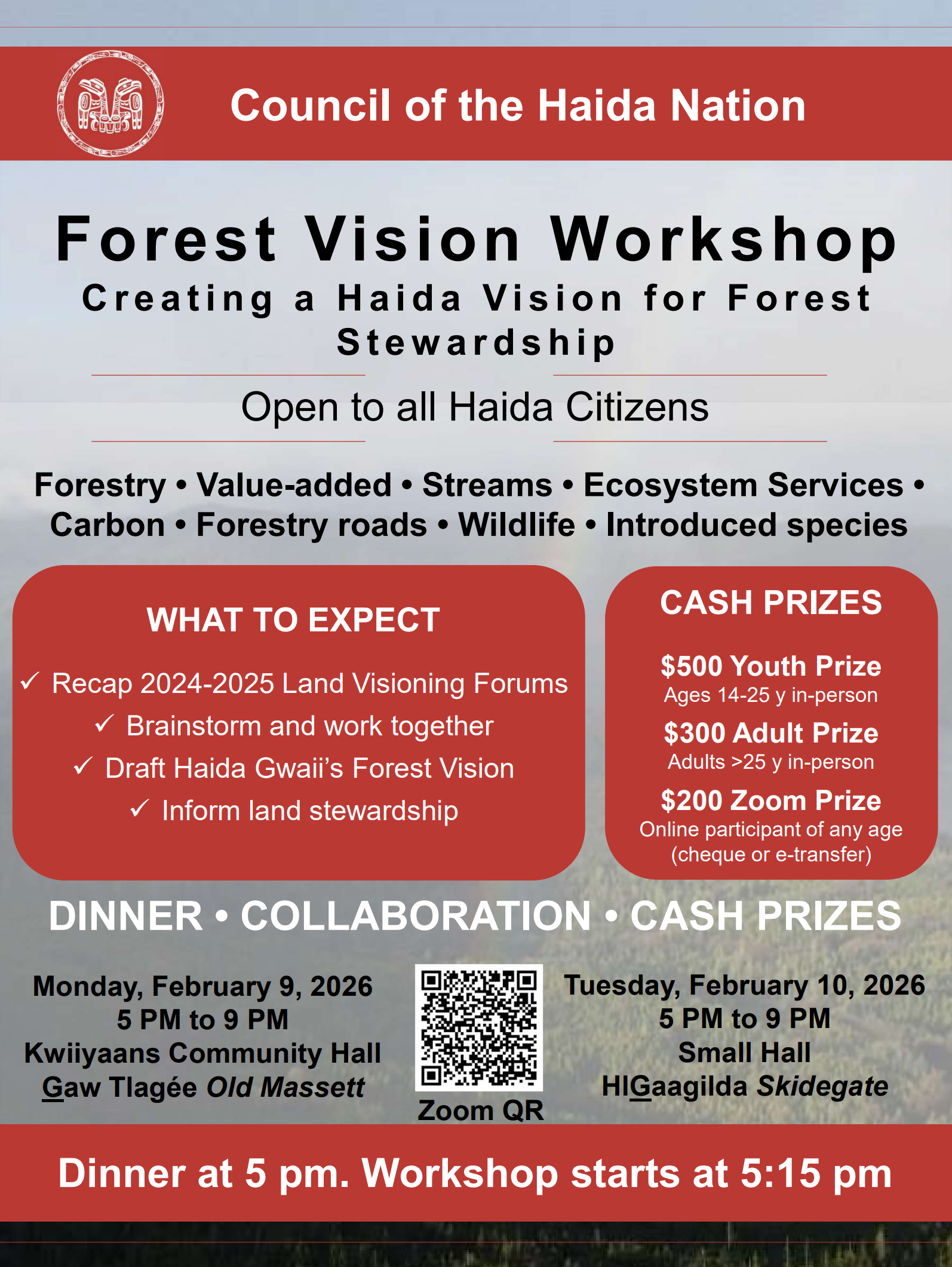 Council of the Haida Nation

Forest Vision Workshop
Creating a Haida Vision for Forest Stewardship

Open to all Haida Citizens

Forestry • Value-added • Streams • Ecosystem Services • Carbon • Forestry roads • Wildlife • Introduced species

WHAT TO EXPECT

✓ Recap 2024-2025 Land Visioning Forums
✓ Brainstorm and work together
✓ Draft Haida Gwaii's Forest Vision
✓ Inform land stewardship

CASH PRIZES

$500 Youth Prize
Ages 14-25 y in-person
$300 Adult Prize
Adults >25 y in-person
$200 Zoom Prize
Online participant of any age (cheque or e-transfer)

DINNER • COLLABORATION • CASH PRIZES

Monday, February 9, 2026
5 PM to 9 PM
Kwiiyaans Community Hall
Gaw Tlagée Old Massett

Zoom QR

Tuesday, February 10, 2026
5 PM to 9 PM
Small Hall
HlGaagilda Skidegate

Dinner at 5 pm. Workshop starts at 5:15 pm